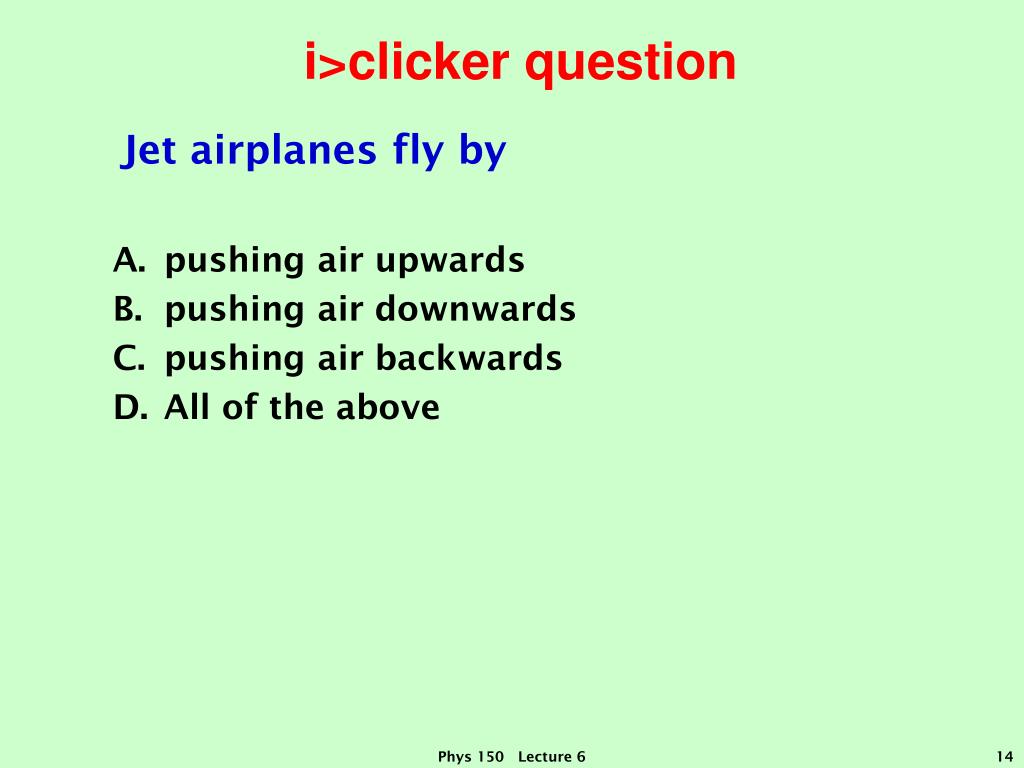 i>clicker question

Jet airplanes fly by

A. pushing air upwards
B. pushing air downwards
C. pushing air backwards
D. All of the above

Phys 150 Lecture 6

14